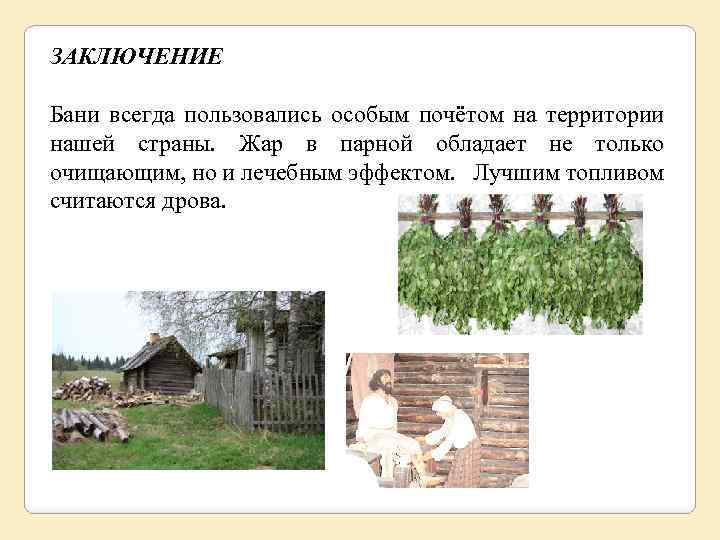 ЗАКЛЮЧЕНИЕ

Бани всегда пользовались особым почётом на территории нашей страны. Жар в парной обладает не только очищающим, но и лечебным эффектом. Лучшим топливом считаются дрова.